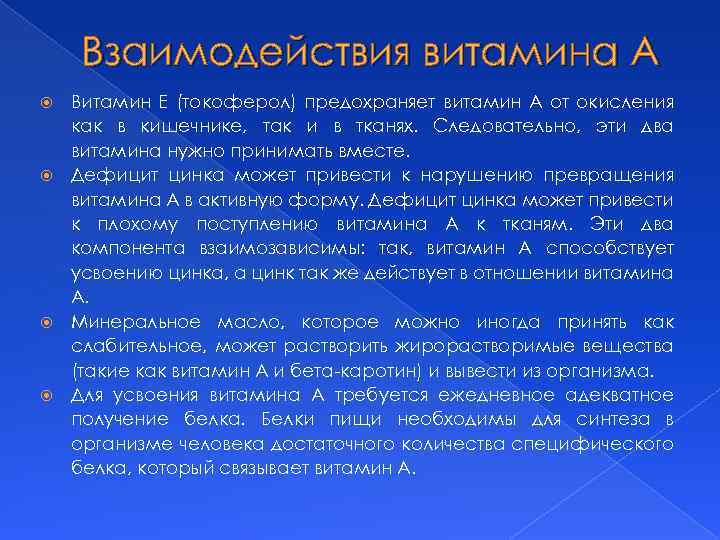 Взаимодействия витамина А

Витамин Е (токоферол) предохраняет витамин А от окисления как в кишечнике, так и в тканях. Следовательно, эти два витамина нужно принимать вместе.

Дефицит цинка может привести к нарушению превращения витамина А в активную форму. Дефицит цинка может привести к плохому поступлению витамина А к тканям. Эти два компонента взаимозависимы: так, витамин А способствует усвоению цинка, а цинк так же действует в отношении витамина А.

Минеральное масло, которое можно иногда принять как слабительное, может растворить жирорастворимые вещества (такие как витамин А и бета-каротин) и вывести из организма.

Для усвоения витамина А требуется ежедневное адекватное получение белка. Белки пищи необходимы для синтеза в организме человека достаточного количества специфического белка, который связывает витамин А.